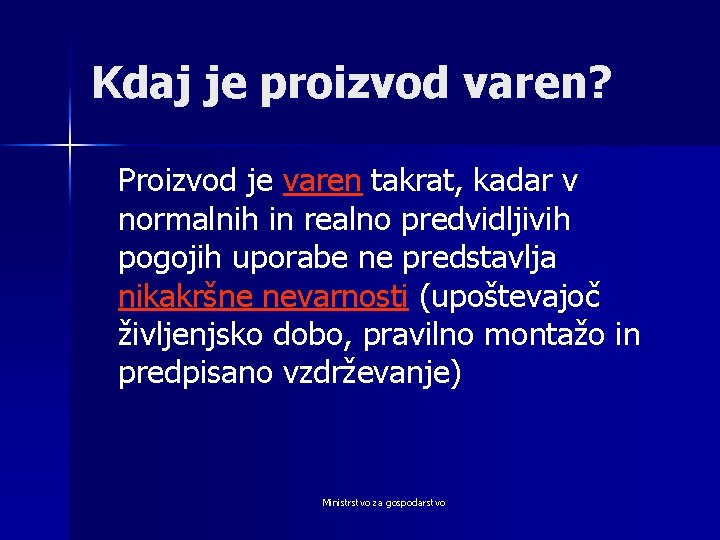 Kdaj je proizvod varen?

Proizvod je varen takrat, kadar v normalnih in realno predvidljivih pogojih uporabe ne predstavlja nikakršne nevarnosti (upoštevajoč življenjsko dobo, pravilno montažo in predpisano vzdrževanje)

Ministrstvo za gospodarstvo